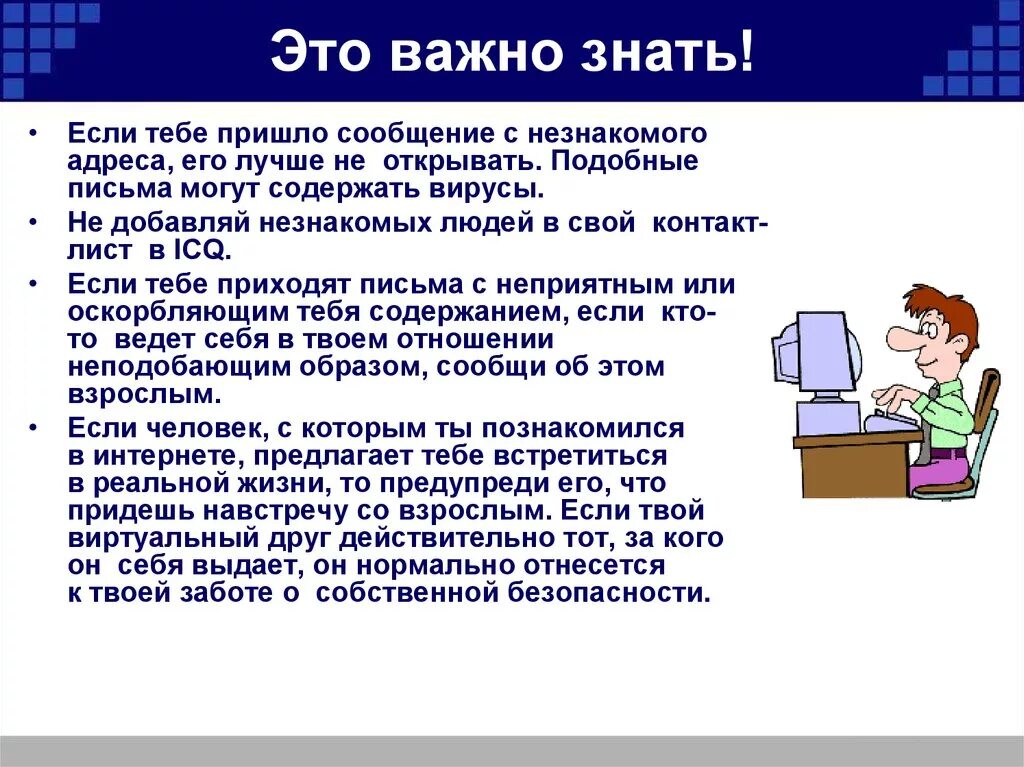 Это важно знать!

• Если тебе пришло сообщение с незнакомого адреса, его лучше не открывать. Подобные письма могут содержать вирусы.

• Не добавляй незнакомых людей в свой контакт-лист в ICQ.

• Если тебе приходят письма с неприятным или оскорбляющим тебя содержанием, если кто-то ведет себя в твоем отношении неподобающим образом, сообщи об этом взрослым.

• Если человек, с которым ты познакомился в интернете, предлагает тебе встретиться в реальной жизни, то предупреди его, что придешь навстречу со взрослым. Если твой виртуальный друг действительно тот, за кого он себя выдает, он нормально отнесется к твоей заботе о собственной безопасности.